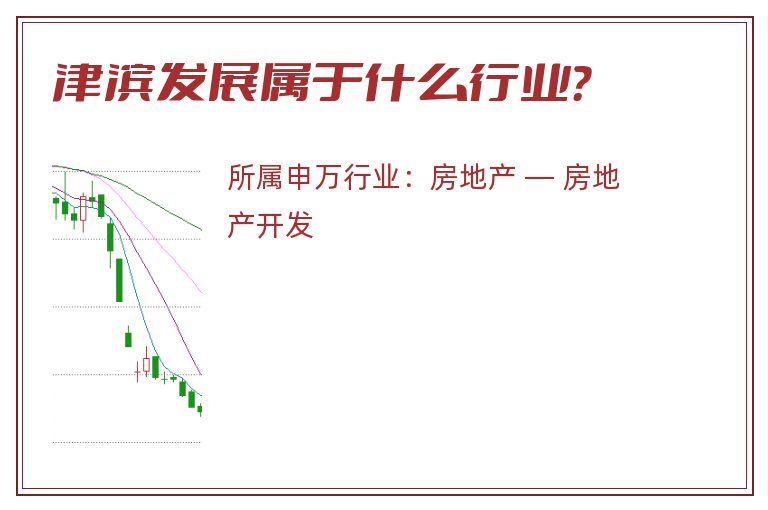 津滨发展属于什么行业?

所属申万行业：房地产 — 房地产开发